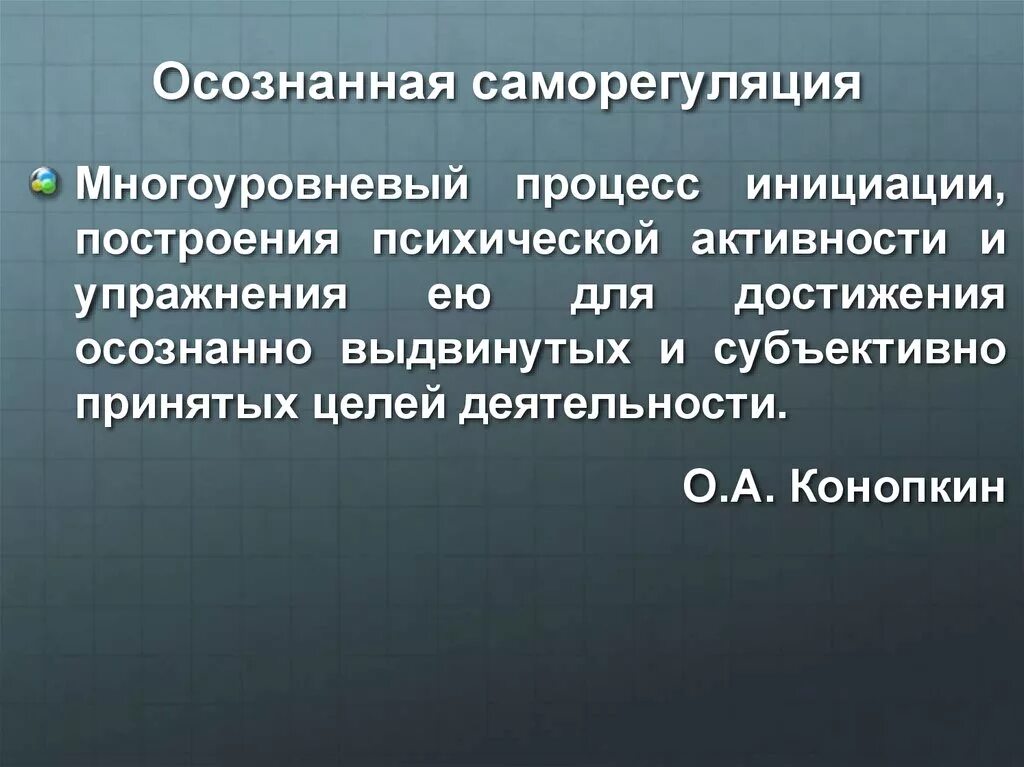 Осознанная саморегуляция

Многоуровневый процесс инициации, построения психической активности и упражнения ею для достижения осознанно выдвинутых и субъективно принятых целей деятельности.

О.А. Конопкин